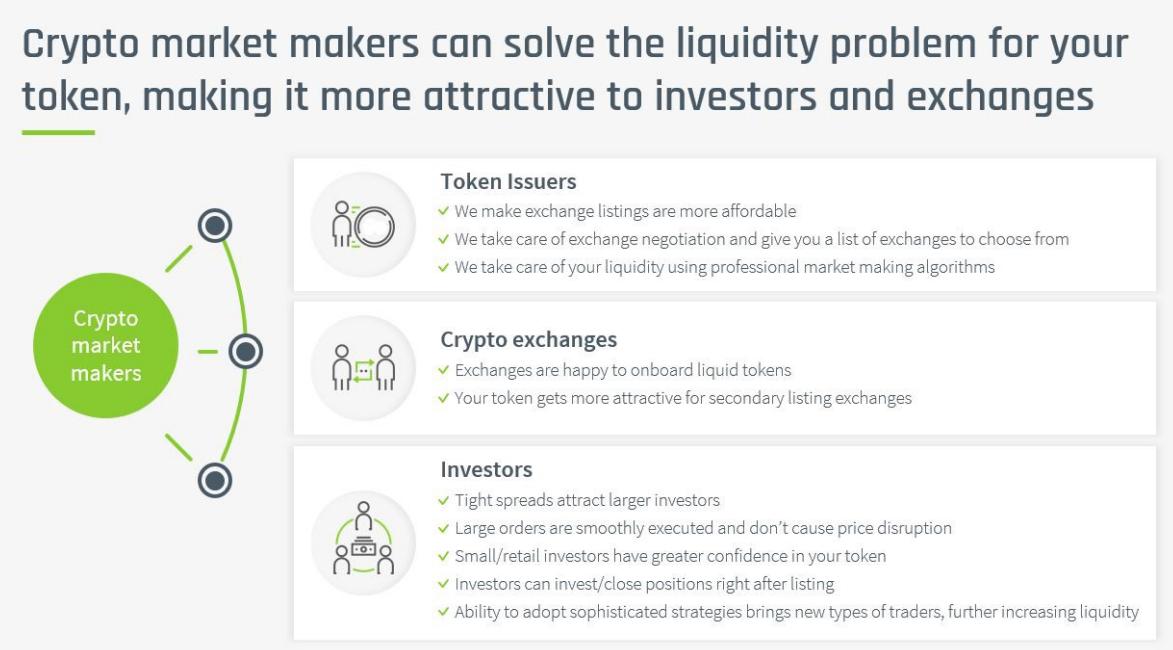 Crypto market makers can solve the liquidity problem for your token, making it more attractive to investors and exchanges

Crypto market makers

Token Issuers
✓ We make exchange listings are more affordable
✓ We take care of exchange negotiation and give you a list of exchanges to choose from
✓ We take care of your liquidity using professional market making algorithms

Crypto exchanges
✓ Exchanges are happy to onboard liquid tokens
✓ Your token gets more attractive for secondary listing exchanges

Investors
✓ Tight spreads attract larger investors
✓ Large orders are smoothly executed and don't cause price disruption
✓ Small/retail investors have greater confidence in your token
✓ Investors can invest/close positions right after listing
✓ Ability to adopt sophisticated strategies brings new types of traders, further increasing liquidity